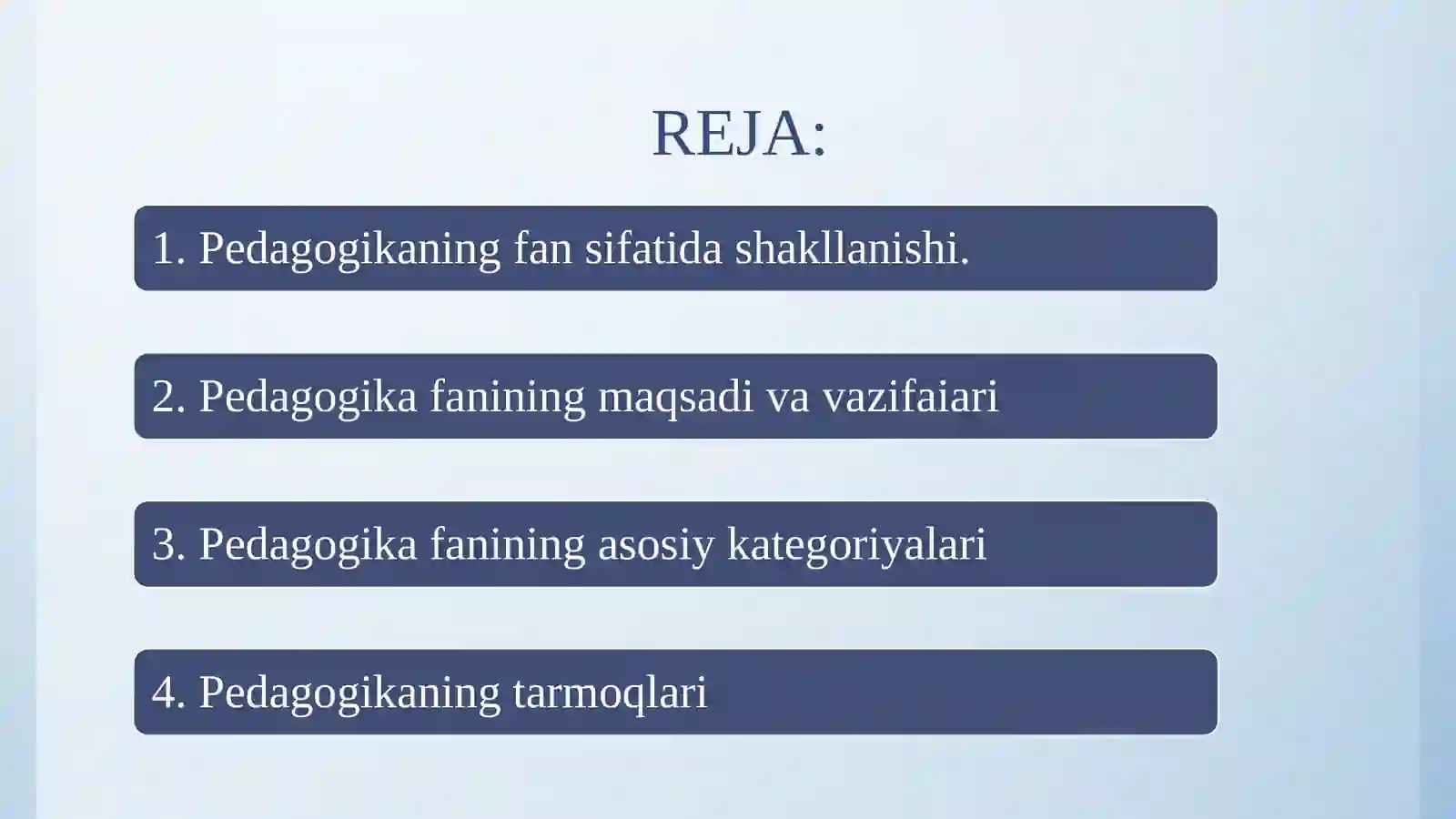 REJA:

1. Pedagogikaning fan sifatida shakllanishi.

2. Pedagogika fanining maqsadi va vazifaiari

3. Pedagogika fanining asosiy kategoriyalari

4. Pedagogikaning tarmoqlari